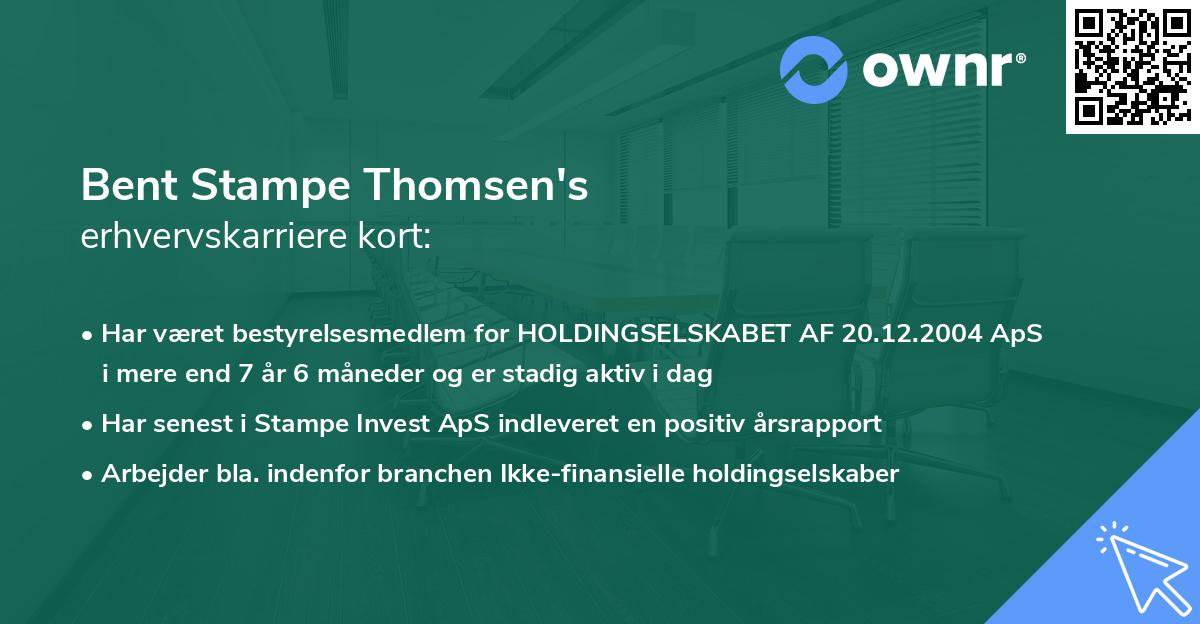 ownr®

Bent Stampe Thomsen's
erhvervskarriere kort:

• Har været bestyrelsesmedlem for HOLDINGSELSKABET AF 20.12.2004 ApS i mere end 7 år 6 måneder og er stadig aktiv i dag
• Har senest i Stampe Invest ApS indleveret en positiv årsrapport
• Arbejder bla. indenfor branchen Ikke-finansielle holdingselskaber